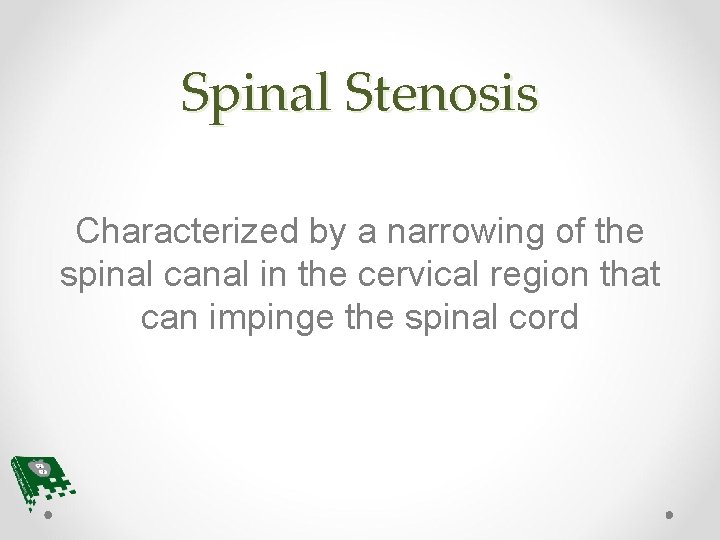 Spinal Stenosis

Characterized by a narrowing of the spinal canal in the cervical region that can impinge the spinal cord